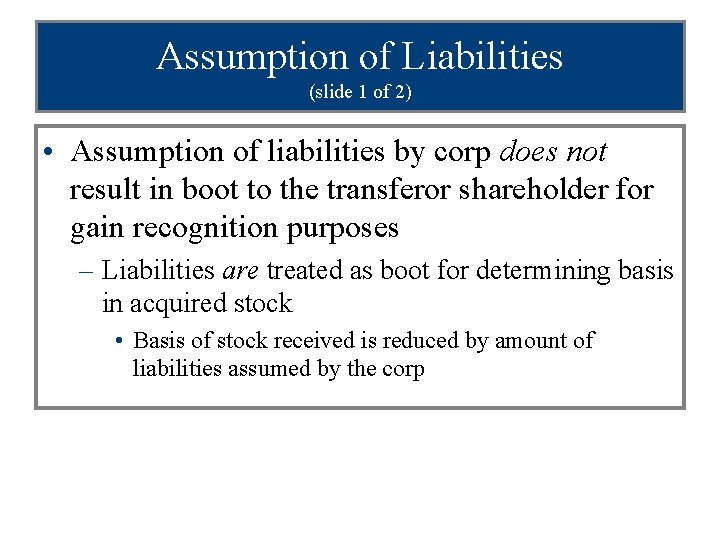 Assumption of Liabilities
(slide 1 of 2)

• Assumption of liabilities by corp does not result in boot to the transferor shareholder for gain recognition purposes

– Liabilities are treated as boot for determining basis in acquired stock

• Basis of stock received is reduced by amount of liabilities assumed by the corp